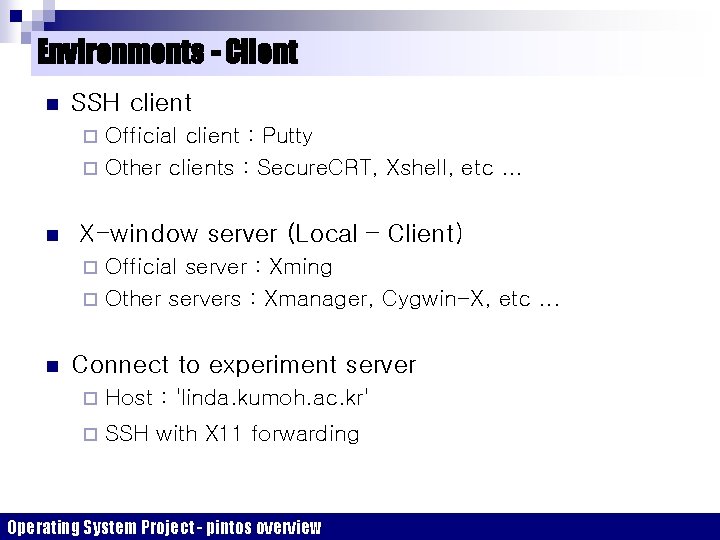 Environments - Client

SSH client

Official client : Putty

Other clients : SecureCRT, Xshell, etc ...

X-window server (Local - Client)

Official server : Xming

Other servers : Xmanager, Cygwin-X, etc ...

Connect to experiment server

Host : 'linda.kumoh.ac.kr'

SSH with X11 forwarding

Operating System Project - pintos overview